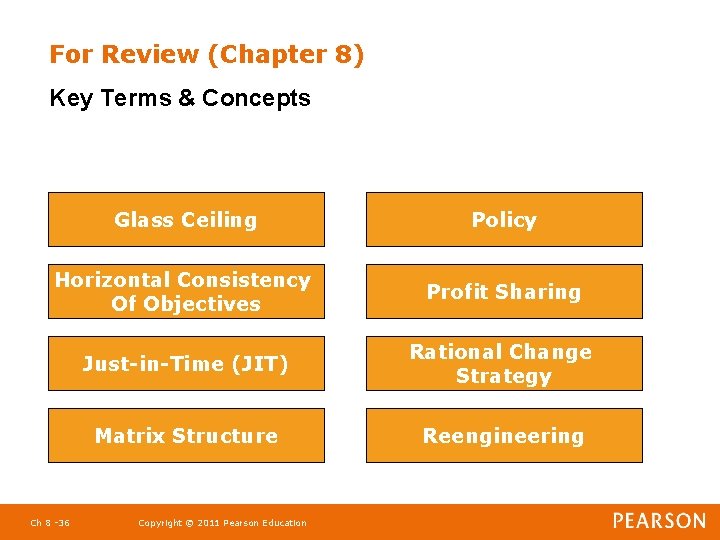 For Review (Chapter 8)

Key Terms & Concepts

Glass Ceiling

Horizontal Consistency Of Objectives

Just-in-Time (JIT)

Matrix Structure

Policy

Profit Sharing

Rational Change Strategy

Reengineering

Ch 8 -36

Copyright © 2011 Pearson Education

PEARSON